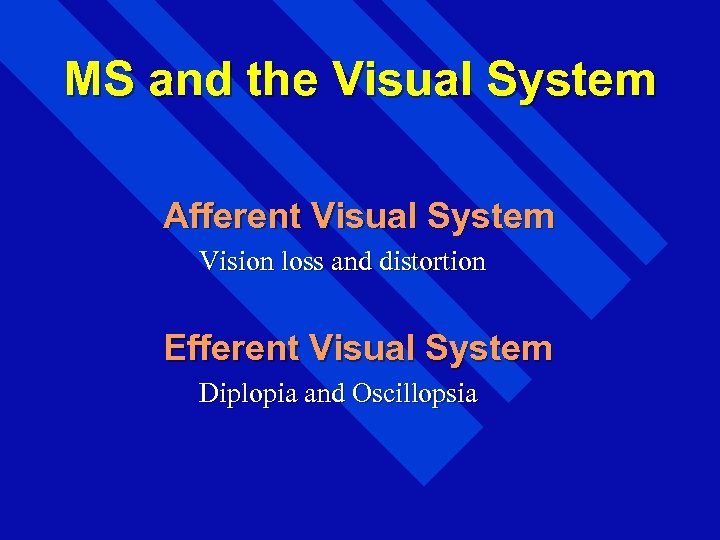 MS and the Visual System

Afferent Visual System
Vision loss and distortion

Efferent Visual System
Diplopia and Oscillopsia